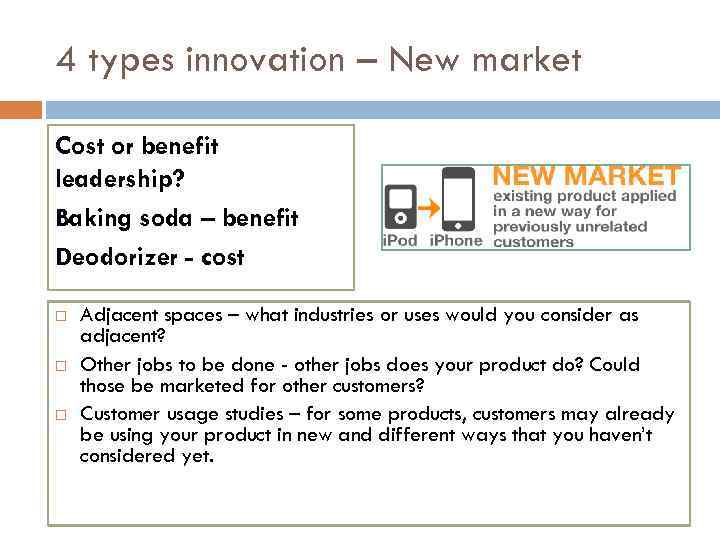 4 types innovation – New market

Cost or benefit leadership?

Baking soda – benefit

Deodorizer - cost

iPod iPhone

NEW MARKET
existing product applied in a new way for previously unrelated customers

□ Adjacent spaces – what industries or uses would you consider as adjacent?

□ Other jobs to be done - other jobs does your product do? Could those be marketed for other customers?

□ Customer usage studies – for some products, customers may already be using your product in new and different ways that you haven't considered yet.